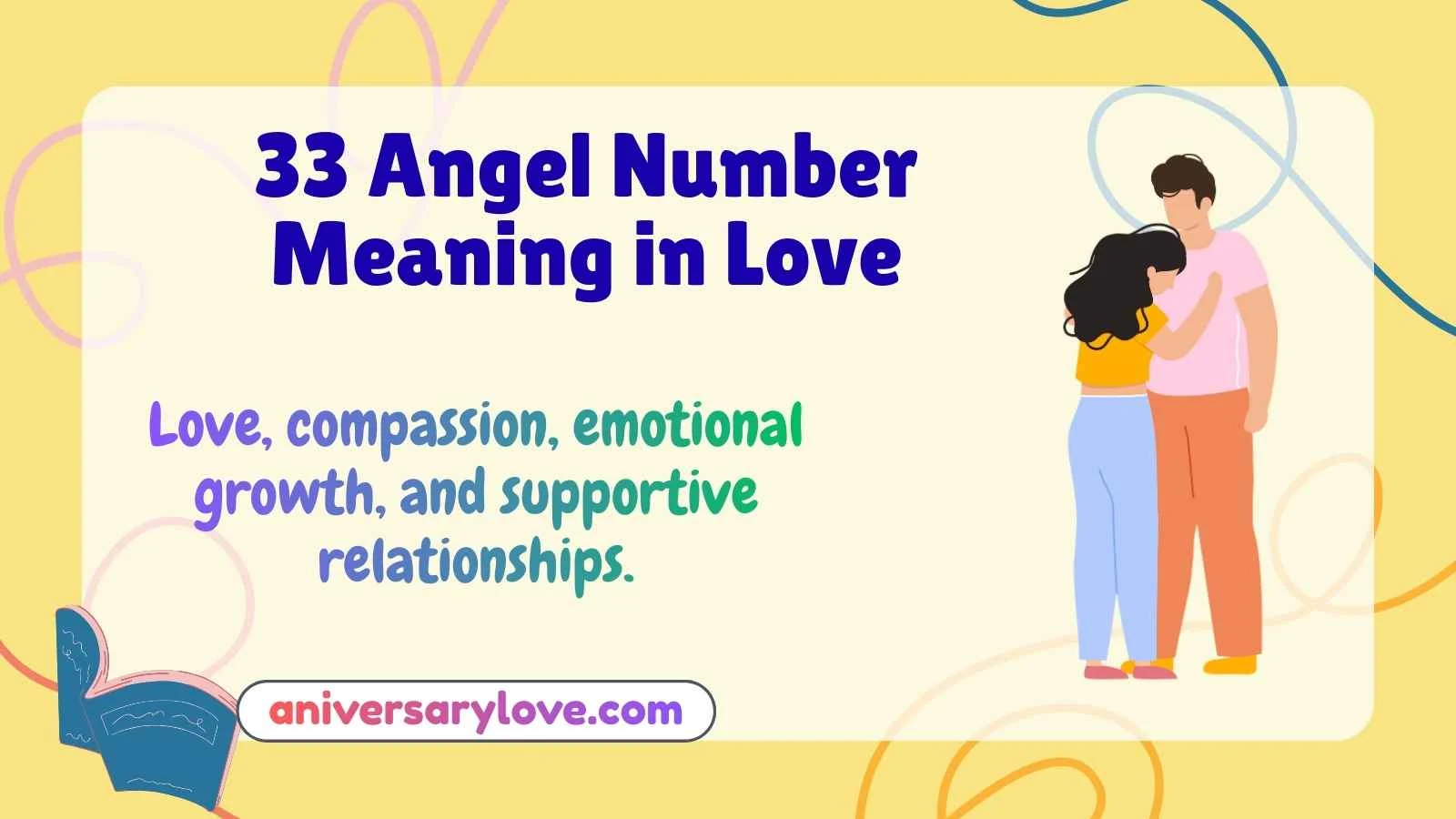 33 Angel Number Meaning in Love

Love, compassion, emotional growth, and supportive relationships.

aniversarylove.com